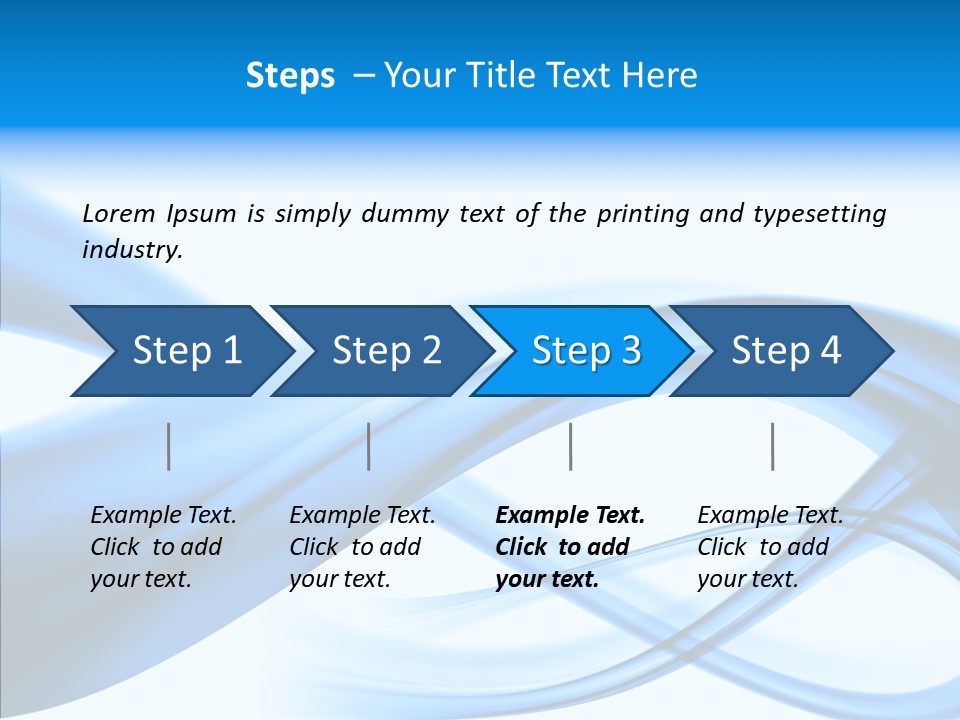 Steps – Your Title Text Here

Lorem Ipsum is simply dummy text of the printing and typesetting industry.

Step 1

Step 2

Step 3

Step 4

Example Text. Click to add your text.

Example Text. Click to add your text.

Example Text. Click to add your text.

Example Text. Click to add your text.